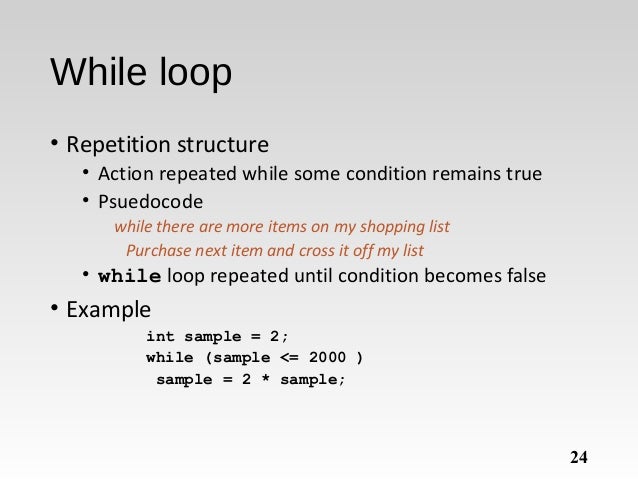 While loop

• Repetition structure
  • Action repeated while some condition remains true
  • Psuedocode
    while there are more items on my shopping list
     Purchase next item and cross it off my list
  • while loop repeated until condition becomes false

• Example
int sample = 2;
while (sample <= 2000 )
 sample = 2 * sample;

24